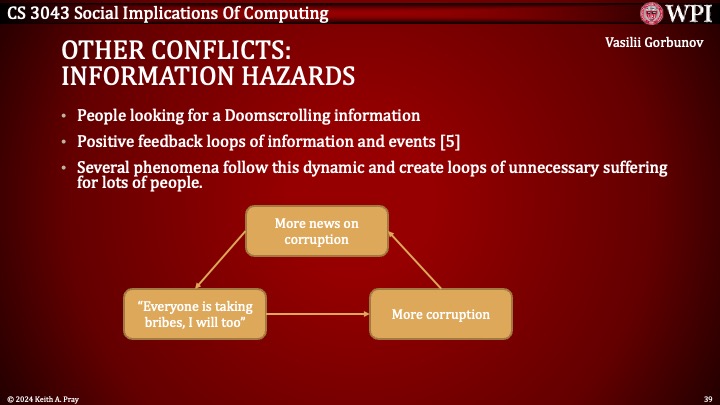 CS 3043 Social Implications Of Computing

WPI

Vasilii Gorbunov

OTHER CONFLICTS: INFORMATION HAZARDS

• People looking for a Doomscrolling information
• Positive feedback loops of information and events [5]
• Several phenomena follow this dynamic and create loops of unnecessary suffering for lots of people.

More news on corruption

"Everyone is taking bribes, I will too"

More corruption

© 2024 Keith A. Pray

39